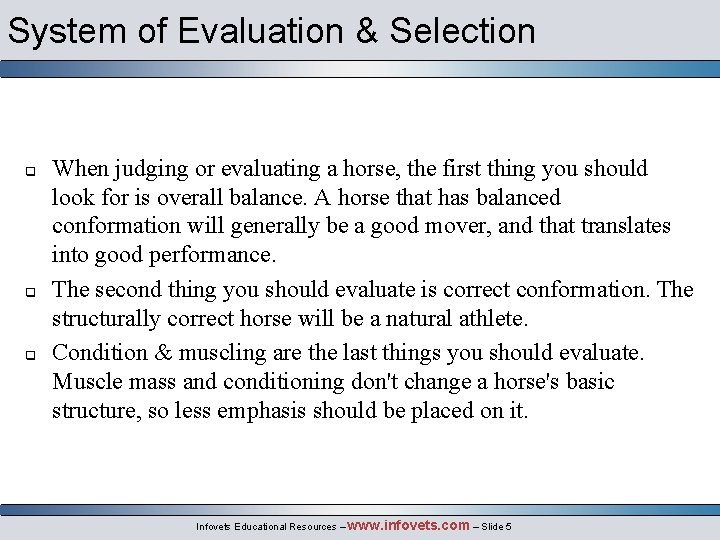 System of Evaluation & Selection

When judging or evaluating a horse, the first thing you should look for is overall balance. A horse that has balanced conformation will generally be a good mover, and that translates into good performance.

The second thing you should evaluate is correct conformation. The structurally correct horse will be a natural athlete.

Condition & muscling are the last things you should evaluate. Muscle mass and conditioning don't change a horse's basic structure, so less emphasis should be placed on it.

Infovets Educational Resources – www.infovets.com – Slide 5